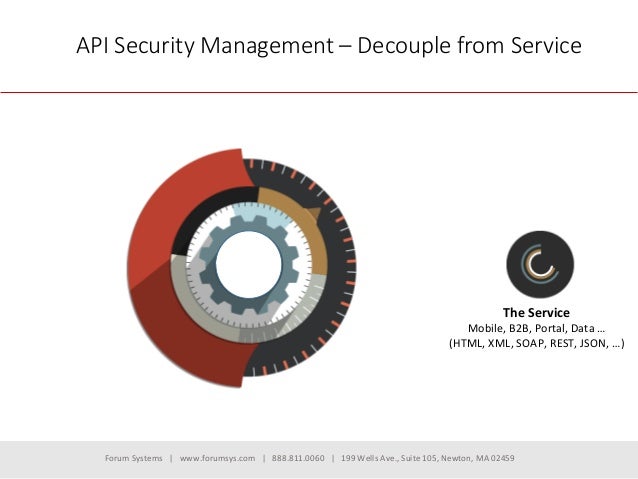 API Security Management – Decouple from Service

The Service
Mobile, B2B, Portal, Data …
(HTML, XML, SOAP, REST, JSON, …)

Forum Systems | www.forumsys.com | 888.811.0060 | 199 Wells Ave., Suite 105, Newton, MA 02459